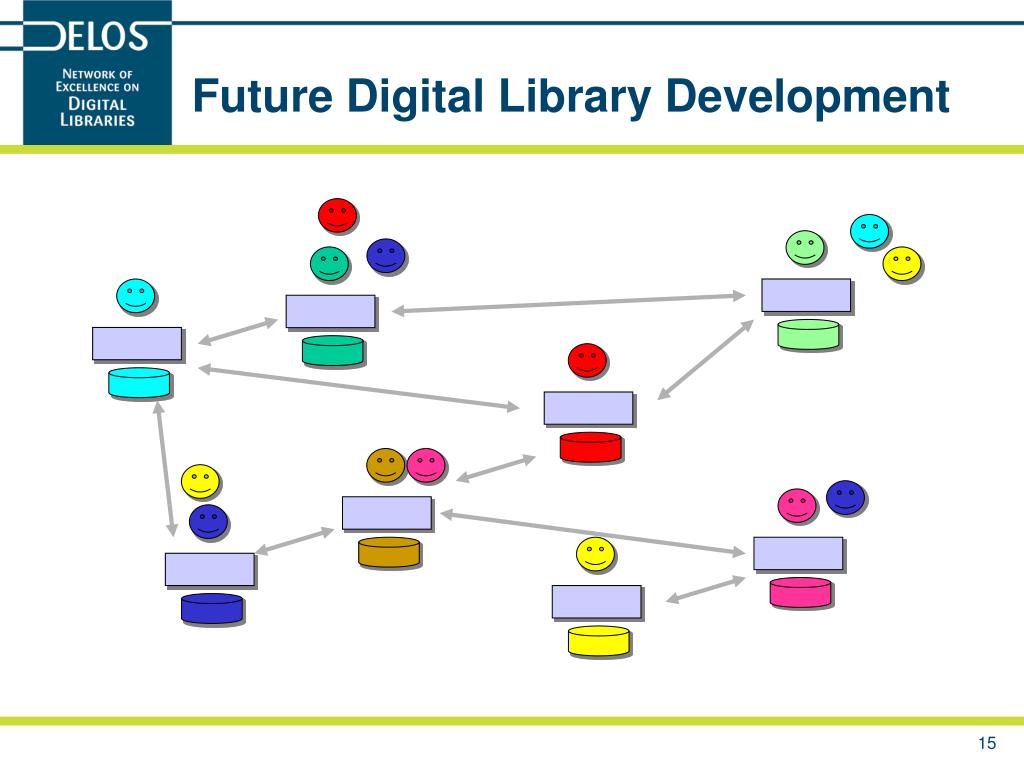 DELOS
NETWORK OF EXCELLENCE ON DIGITAL LIBRARIES

Future Digital Library Development

15